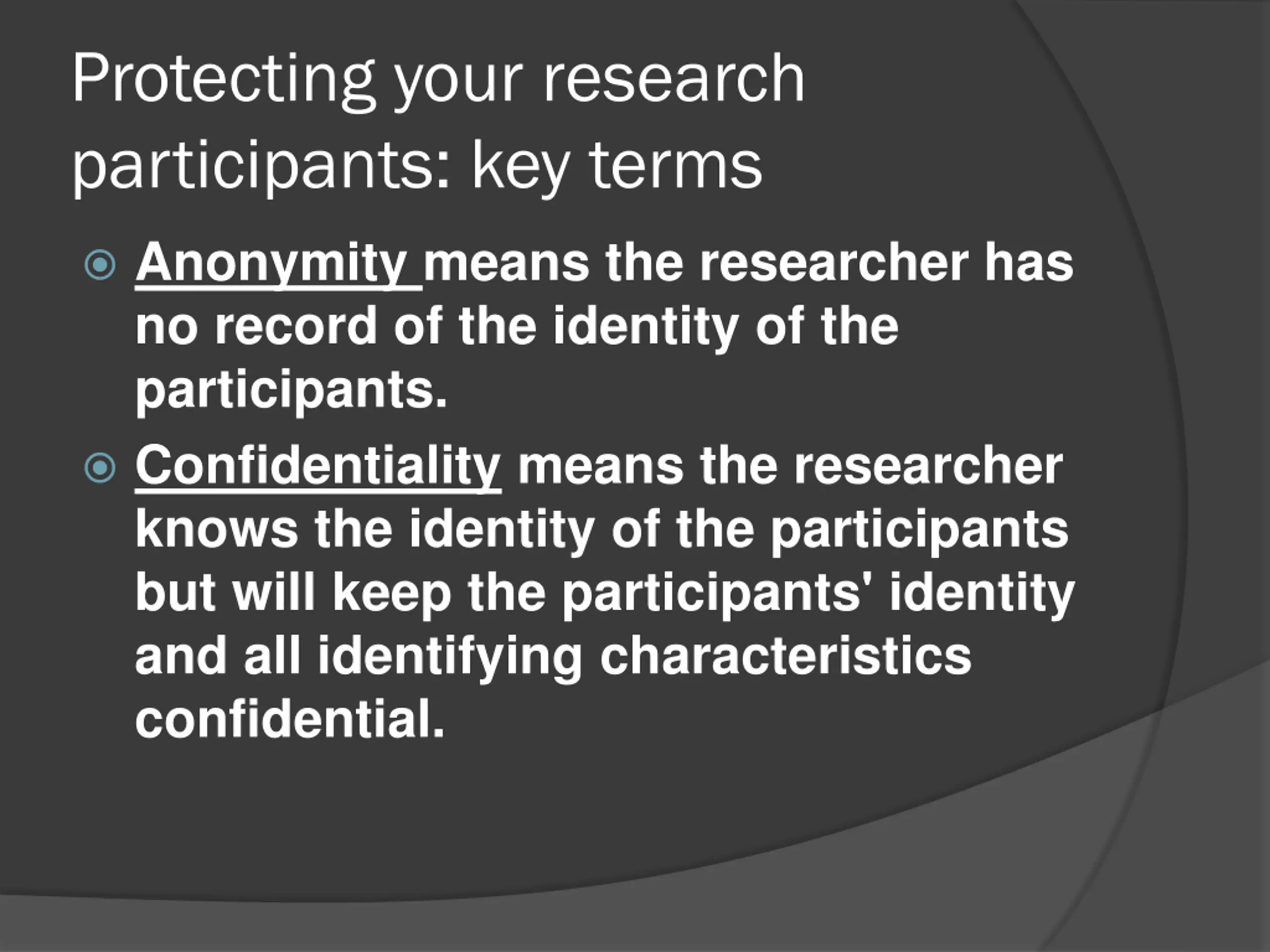 Protecting your research participants: key terms

Anonymity means the researcher has no record of the identity of the participants.

Confidentiality means the researcher knows the identity of the participants but will keep the participants' identity and all identifying characteristics confidential.